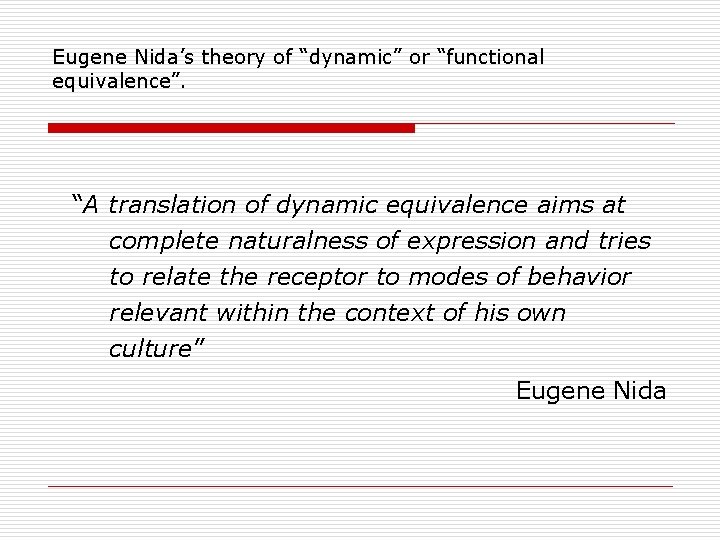 Eugene Nida’s theory of “dynamic” or “functional equivalence”.

“A translation of dynamic equivalence aims at complete naturalness of expression and tries to relate the receptor to modes of behavior relevant within the context of his own culture”

Eugene Nida